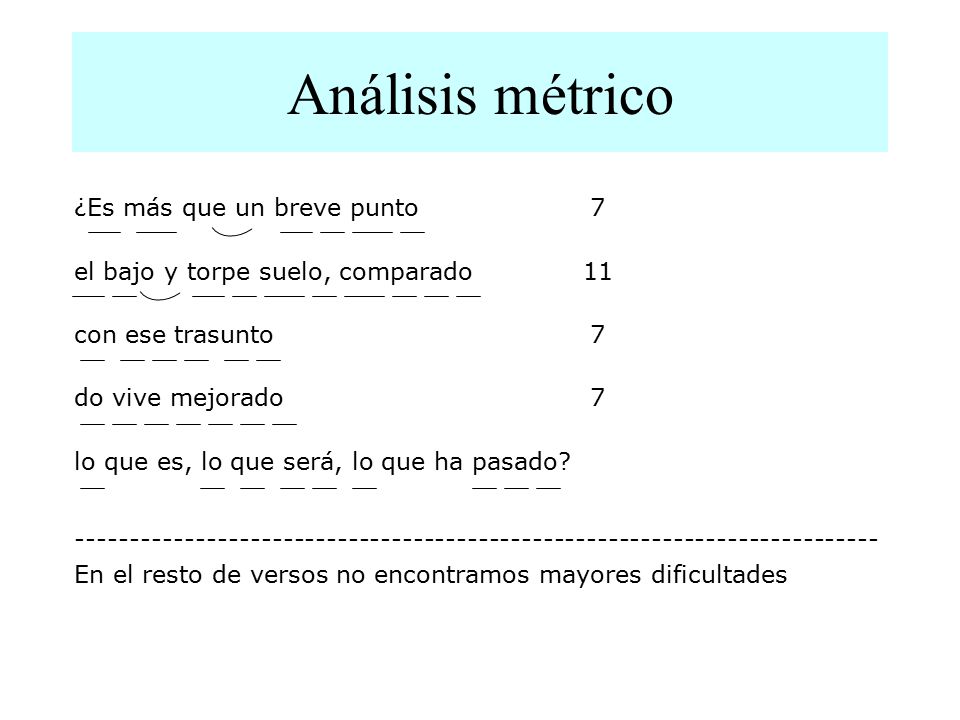 Análisis métrico

¿Es más que un breve punto 7

el bajo y torpe suelo, comparado 11

con ese trasunto 7

do vive mejorado 7

lo que es, lo que será, lo que ha pasado?

---------------------------------------------------------------------------
En el resto de versos no encontramos mayores dificultades